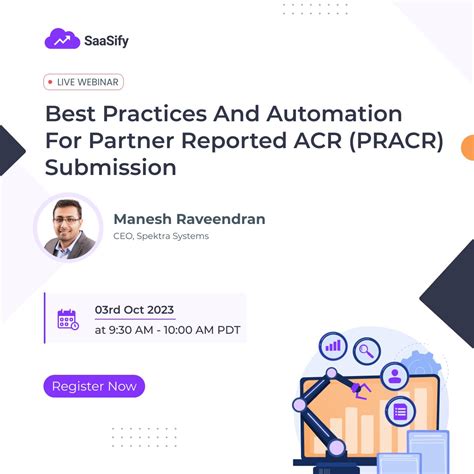 SaaSify

LIVE WEBINAR

Best Practices And Automation For Partner Reported ACR (PRACR) Submission

Manesh Raveendran
CEO, Spektra Systems

03rd Oct 2023
at 9:30 AM - 10:00 AM PDT

Register Now